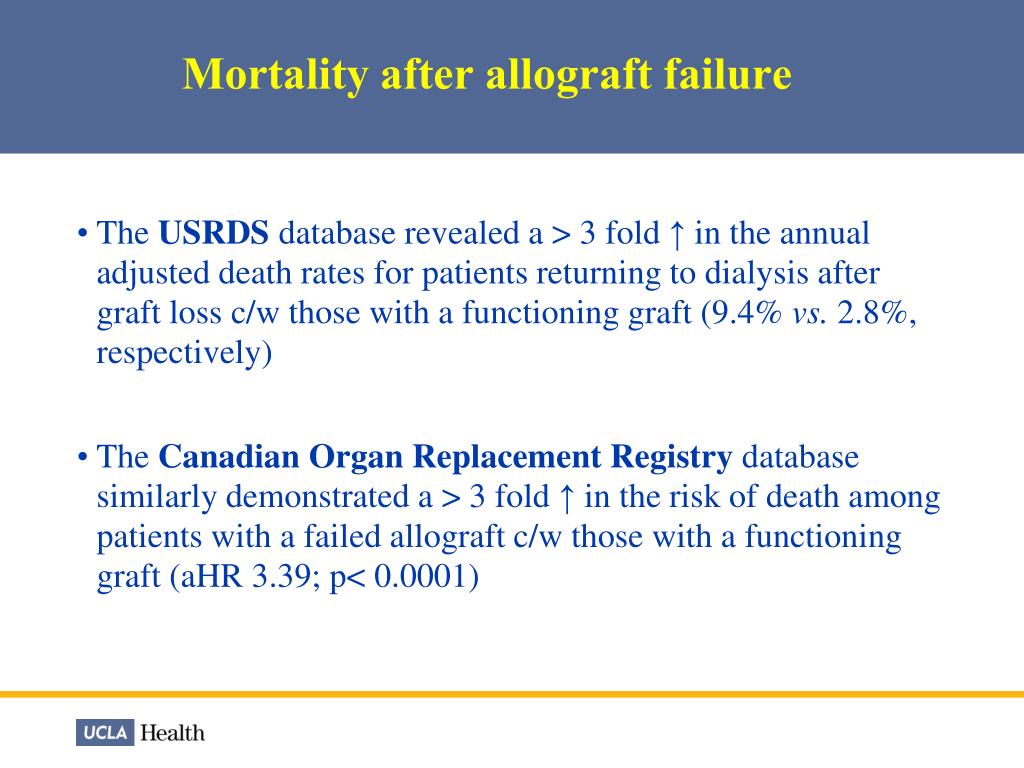 Mortality after allograft failure

• The USRDS database revealed a > 3 fold ↑ in the annual adjusted death rates for patients returning to dialysis after graft loss c/w those with a functioning graft (9.4% vs. 2.8%, respectively)

• The Canadian Organ Replacement Registry database similarly demonstrated a > 3 fold ↑ in the risk of death among patients with a failed allograft c/w those with a functioning graft (aHR 3.39; p< 0.0001)

UCLA Health